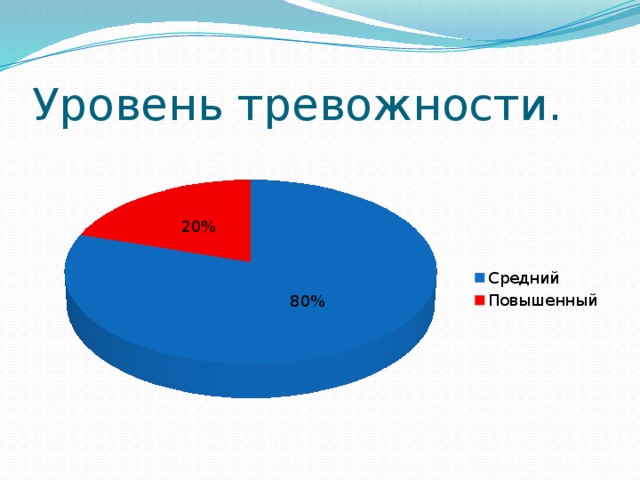 Уровень тревожности.

20%

80%

Средний
Повышенный